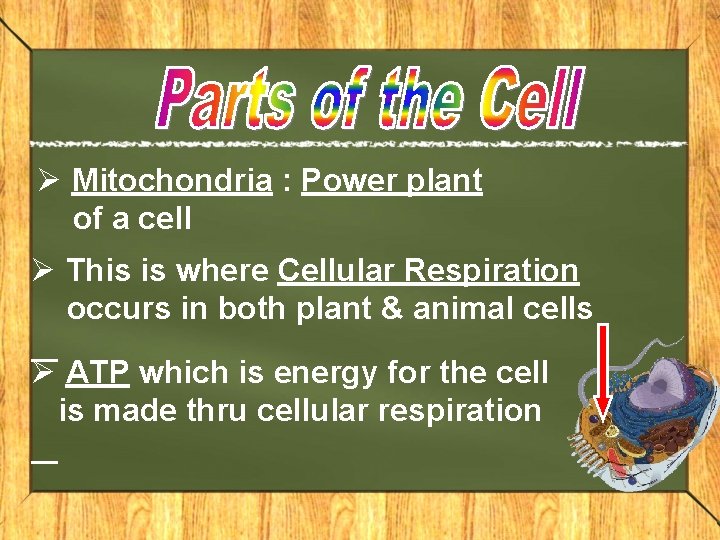 Parts of the Cell

➢ Mitochondria : Power plant of a cell

➢ This is where Cellular Respiration occurs in both plant & animal cells

➢ ATP which is energy for the cell is made thru cellular respiration